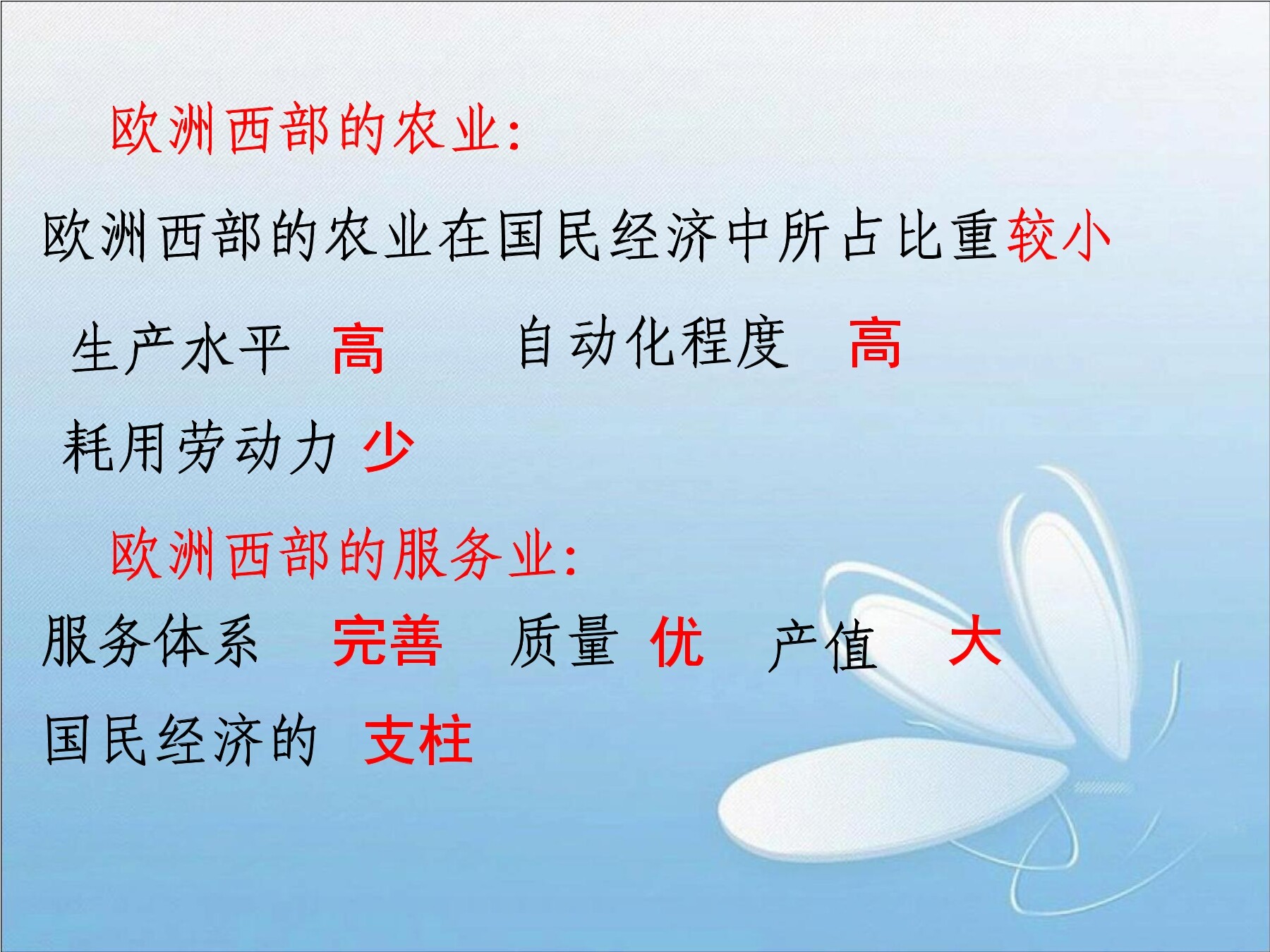 欧洲西部的农业：

欧洲西部的农业在国民经济中所占比重较小

生产水平 高　　自动化程度 高

耗用劳动力 少

欧洲西部的服务业：

服务体系 完善　质量 优　产值 大

国民经济的 支柱